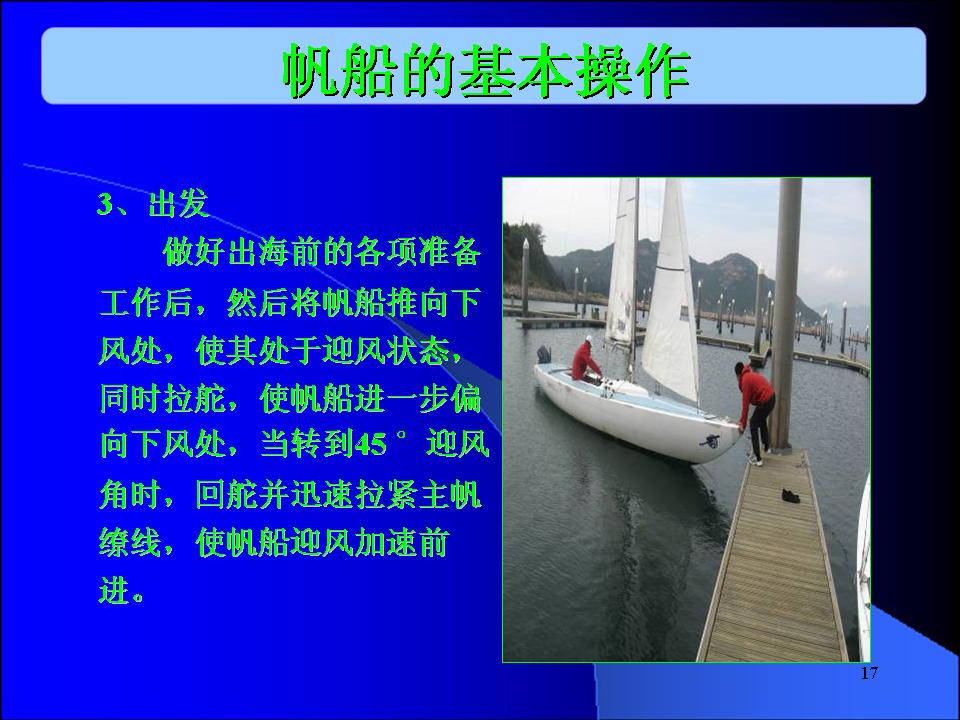 帆船的基本操作

3、出发

做好出海前的各项准备工作后，然后将帆船推向下风处，使其处于迎风状态，同时拉舵，使帆船进一步偏向下风处，当转到45°迎风角时，回舵并迅速拉紧主帆缭线，使帆船迎风加速前进。

17